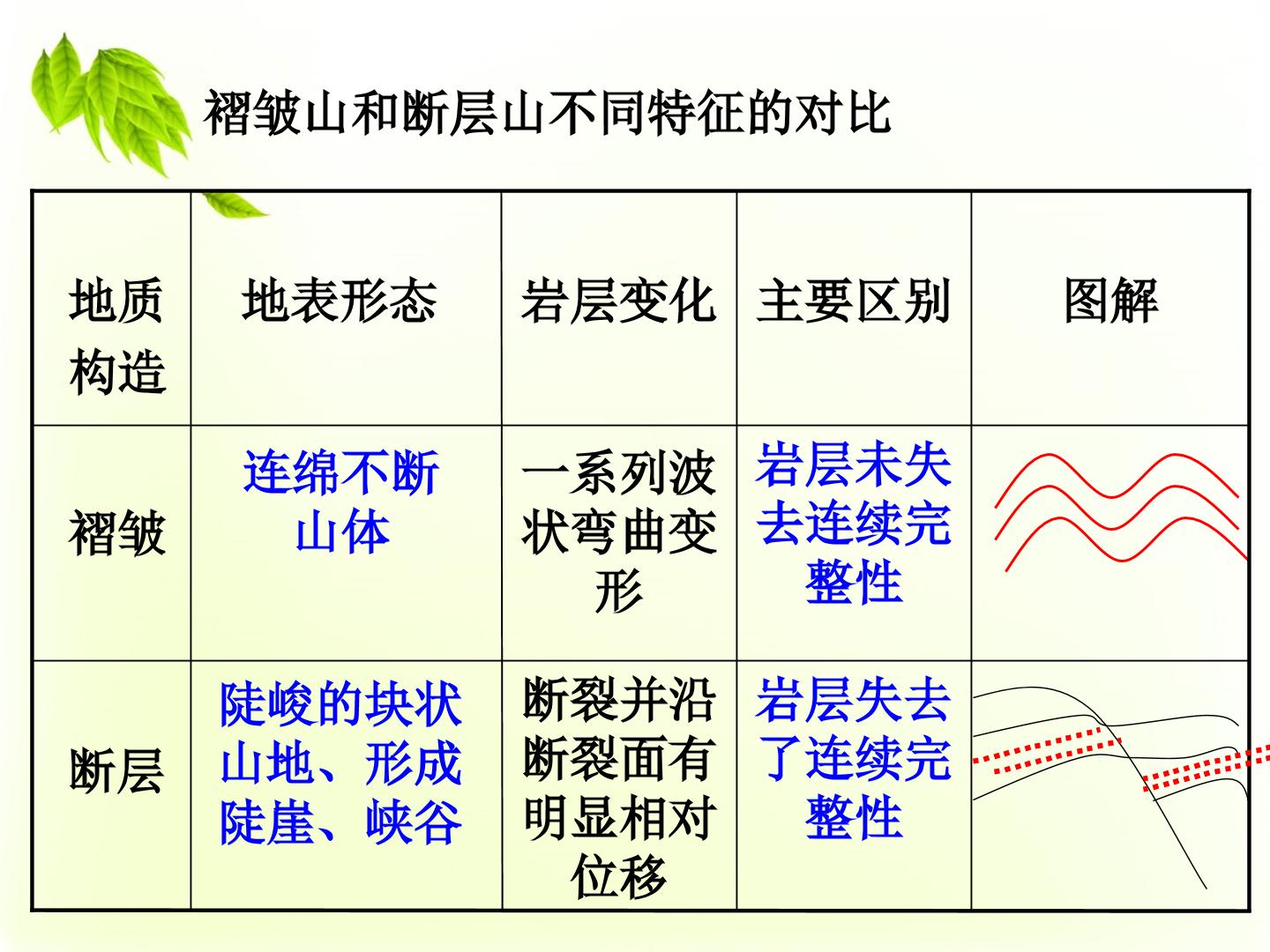 褶皱山和断层山不同特征的对比

| 地质构造 | 地表形态 | 岩层变化 | 主要区别 | 图解 |
|---|---|---|---|---|
| 褶皱 | 连绵不断山体 | 一系列波状弯曲变形 | 岩层未失去连续完整性 | |
| 断层 | 陡峻的块状山地、形成陡崖、峡谷 | 断裂并沿断裂面有明显相对位移 | 岩层失去了连续完整性 | |